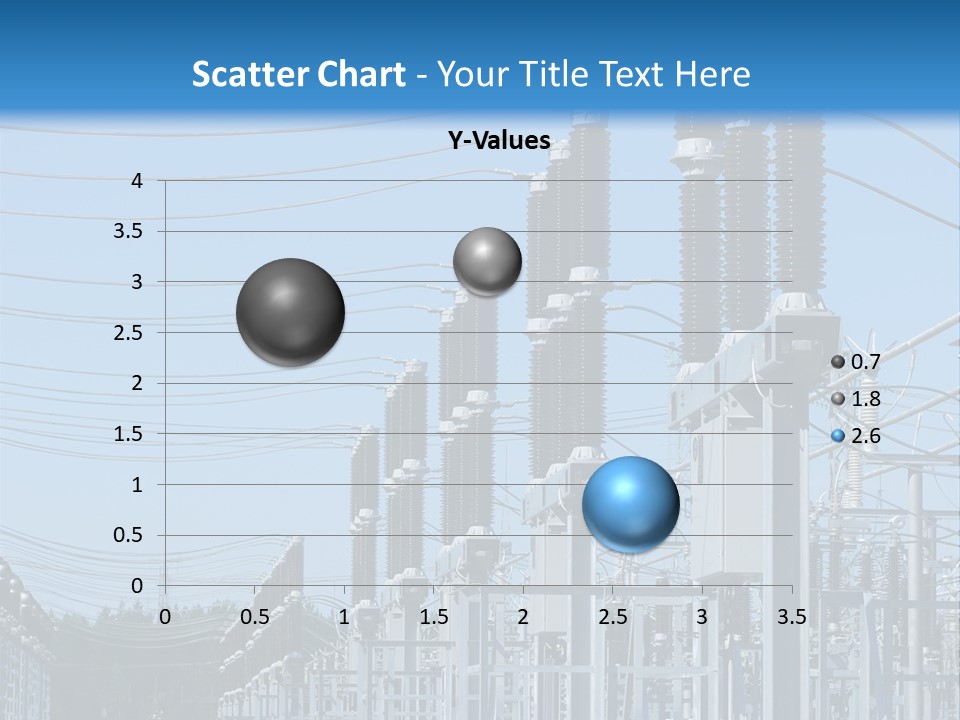 Scatter Chart - Your Title Text Here

Y-Values

4
3.5
3
2.5
2
1.5
1
0.5
0

0 0.5 1 1.5 2 2.5 3 3.5

0.7
1.8
2.6